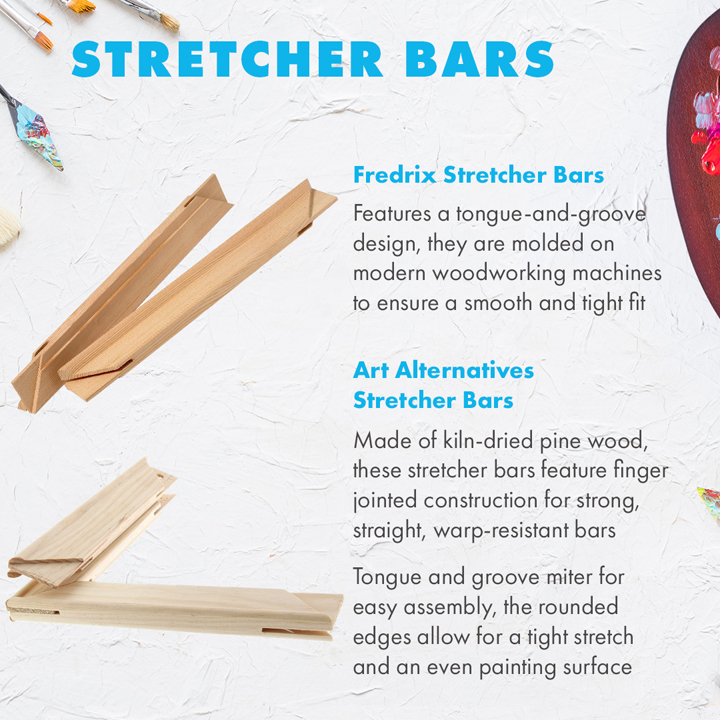 STRETCHER BARS

Fredrix Stretcher Bars

Features a tongue-and-groove design, they are molded on modern woodworking machines to ensure a smooth and tight fit

Art Alternatives Stretcher Bars

Made of kiln-dried pine wood, these stretcher bars feature finger jointed construction for strong, straight, warp-resistant bars

Tongue and groove miter for easy assembly, the rounded edges allow for a tight stretch and an even painting surface